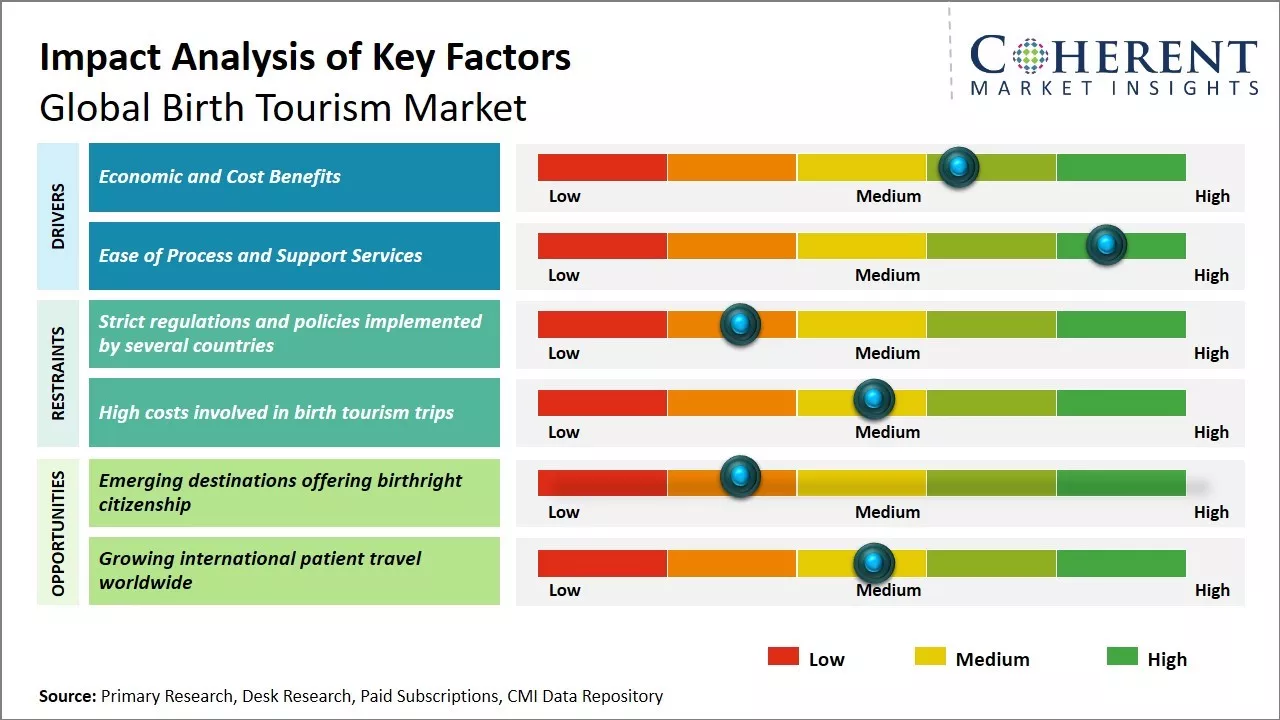 Impact Analysis of Key Factors
Global Birth Tourism Market

COHERENT
MARKET INSIGHTS

DRIVERS

Economic and Cost Benefits
Low Medium High

Ease of Process and Support Services
Low Medium High

RESTRAINTS

Strict regulations and policies implemented by several countries
Low Medium High

High costs involved in birth tourism trips
Low Medium High

OPPORTUNITIES

Emerging destinations offering birthright citizenship
Low Medium High

Growing international patient travel worldwide
Low Medium High

Low Medium High

Source: Primary Research, Desk Research, Paid Subscriptions, CMI Data Repository